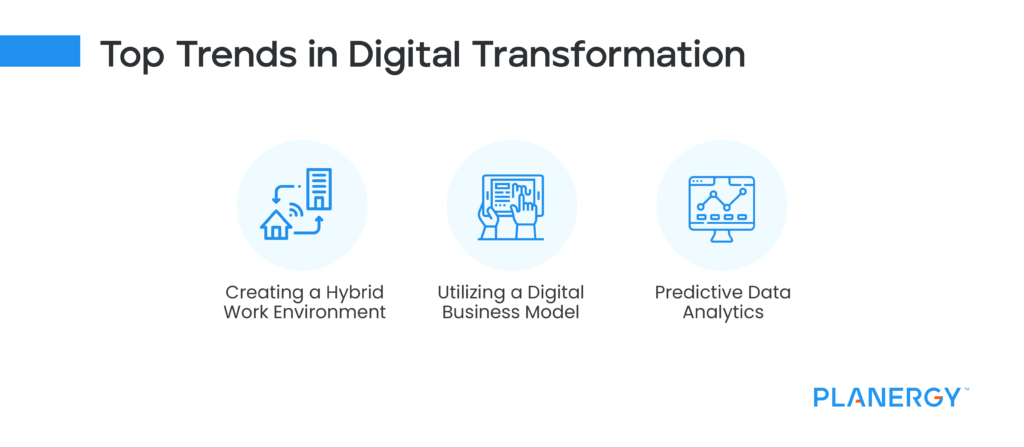 Top Trends in Digital Transformation

Creating a Hybrid Work Environment

Utilizing a Digital Business Model

Predictive Data Analytics

PLANERGY™